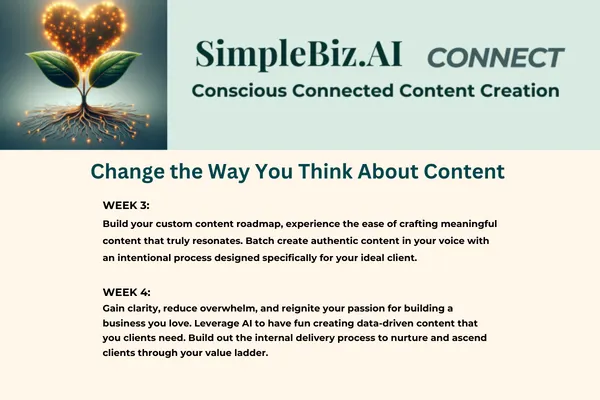 SimpleBiz.AI CONNECT
Conscious Connected Content Creation

Change the Way You Think About Content

WEEK 3:
Build your custom content roadmap, experience the ease of crafting meaningful content that truly resonates. Batch create authentic content in your voice with an intentional process designed specifically for your ideal client.

WEEK 4:
Gain clarity, reduce overwhelm, and reignite your passion for building a business you love. Leverage AI to have fun creating data-driven content that you clients need. Build out the internal delivery process to nurture and ascend clients through your value ladder.